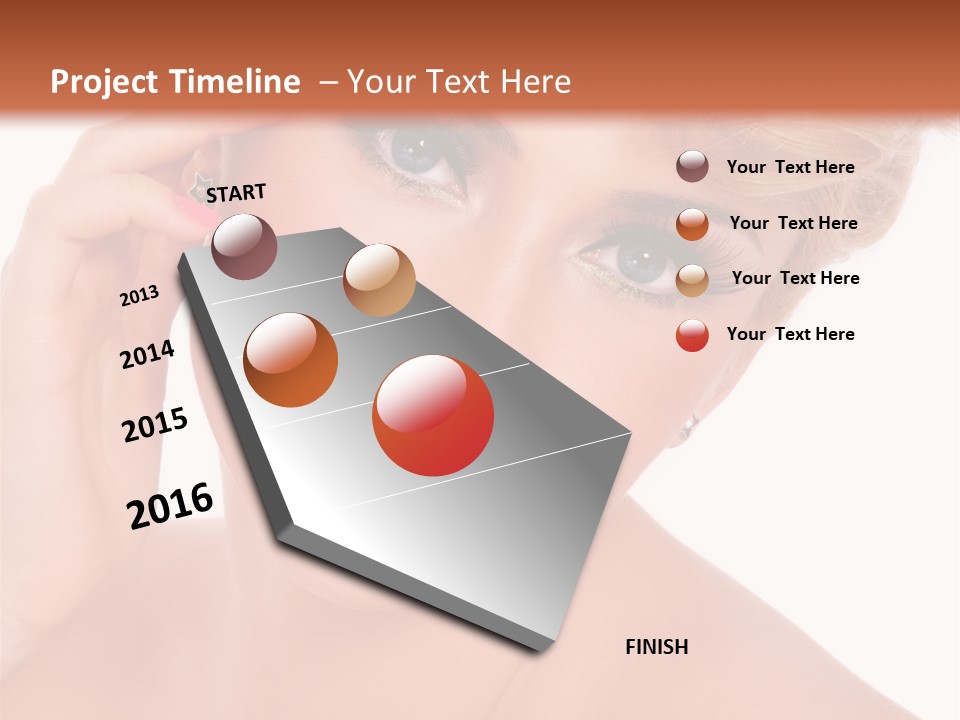 Project Timeline – Your Text Here

START

2013

2014

2015

2016

FINISH

Your Text Here

Your Text Here

Your Text Here

Your Text Here